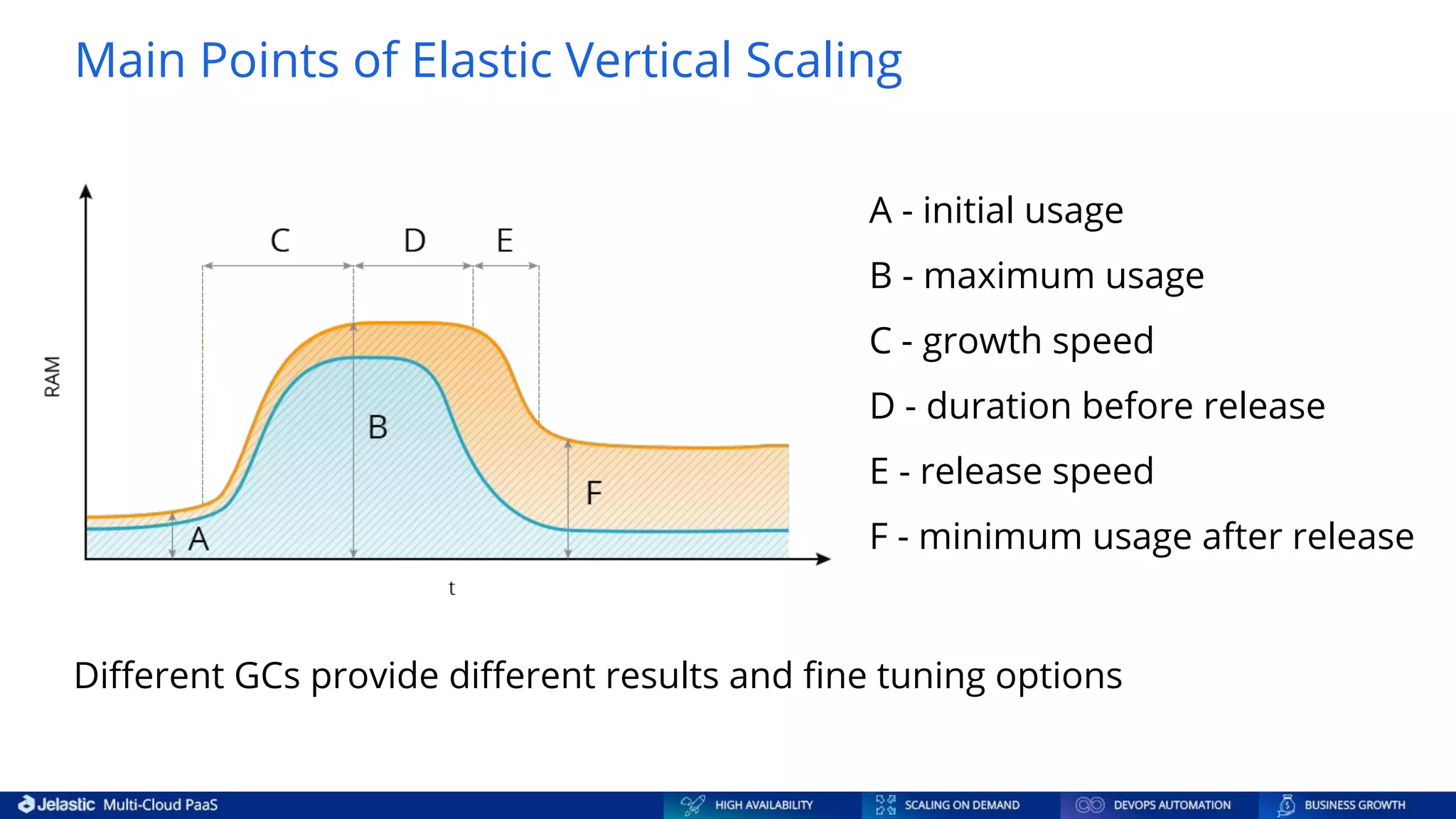 Main Points of Elastic Vertical Scaling

RAM

C D E

B

F

A

t

A - initial usage

B - maximum usage

C - growth speed

D - duration before release

E - release speed

F - minimum usage after release

Different GCs provide different results and fine tuning options

Jelastic Multi-Cloud PaaS

HIGH AVAILABILITY

SCALING ON DEMAND

DEVOPS AUTOMATION

BUSINESS GROWTH